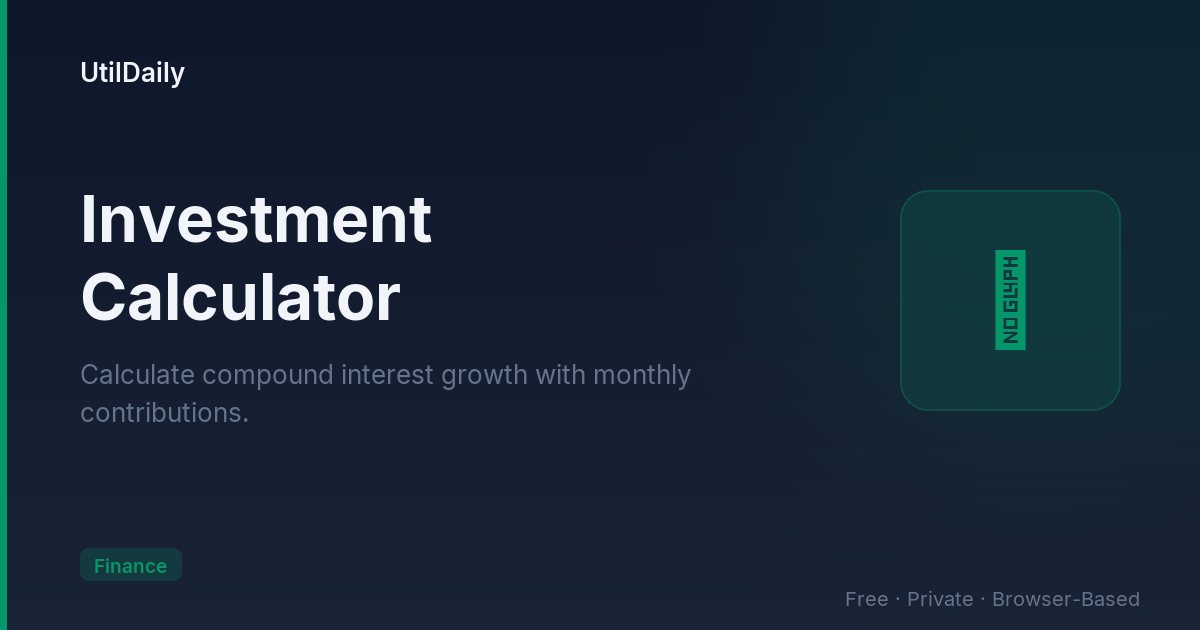 UtilDaily

Investment Calculator

Calculate compound interest growth with monthly contributions.

NO GLYPH

Finance

Free · Private · Browser-Based